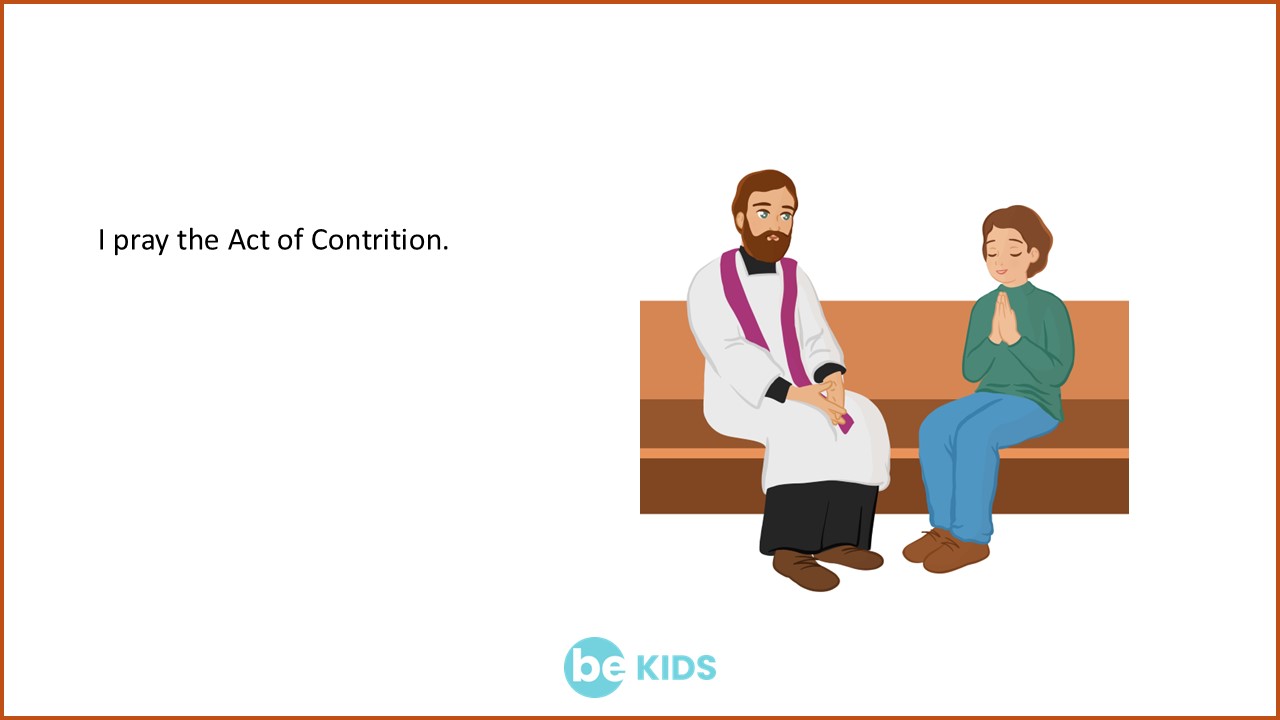 I pray the Act of Contrition.

be KIDS